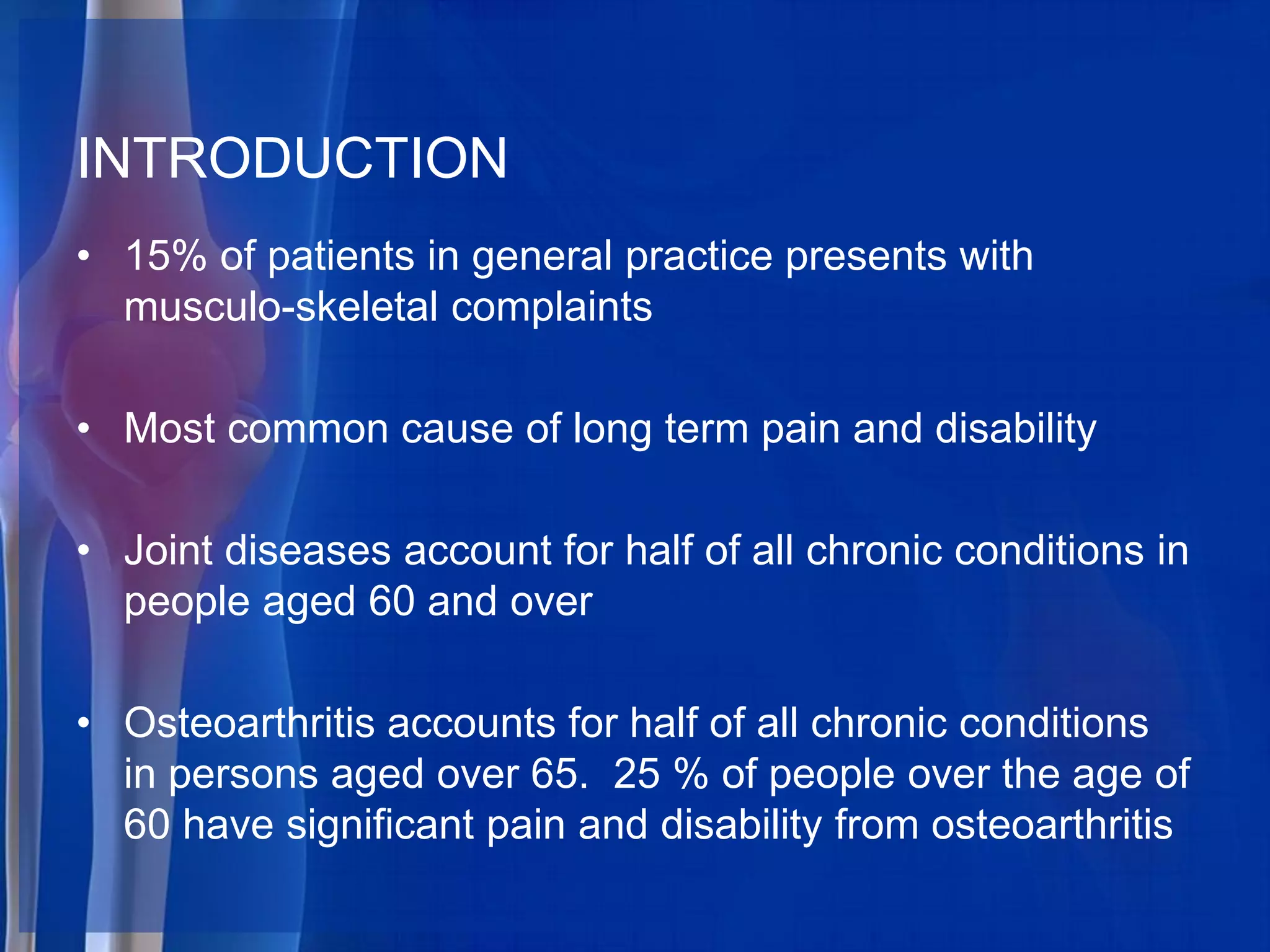 INTRODUCTION

• 15% of patients in general practice presents with musculo-skeletal complaints

• Most common cause of long term pain and disability

• Joint diseases account for half of all chronic conditions in people aged 60 and over

• Osteoarthritis accounts for half of all chronic conditions in persons aged over 65. 25 % of people over the age of 60 have significant pain and disability from osteoarthritis